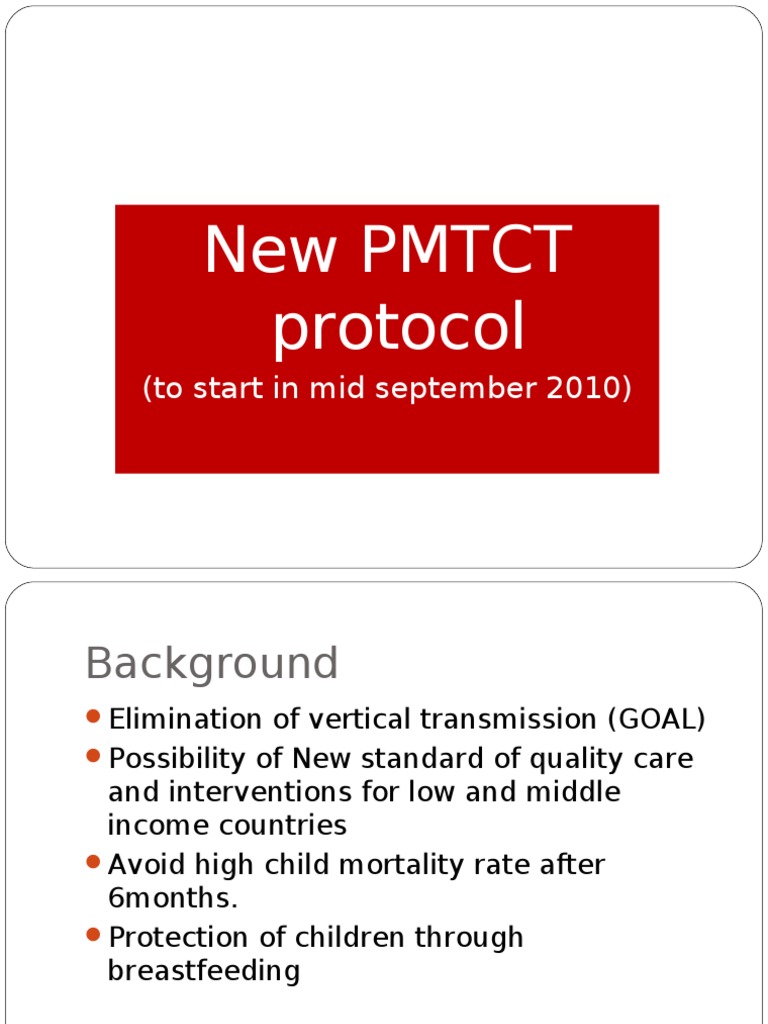 New PMTCT protocol
(to start in mid september 2010)

Background

- Elimination of vertical transmission (GOAL)
- Possibility of New standard of quality care and interventions for low and middle income countries
- Avoid high child mortality rate after 6months.
- Protection of children through breastfeeding